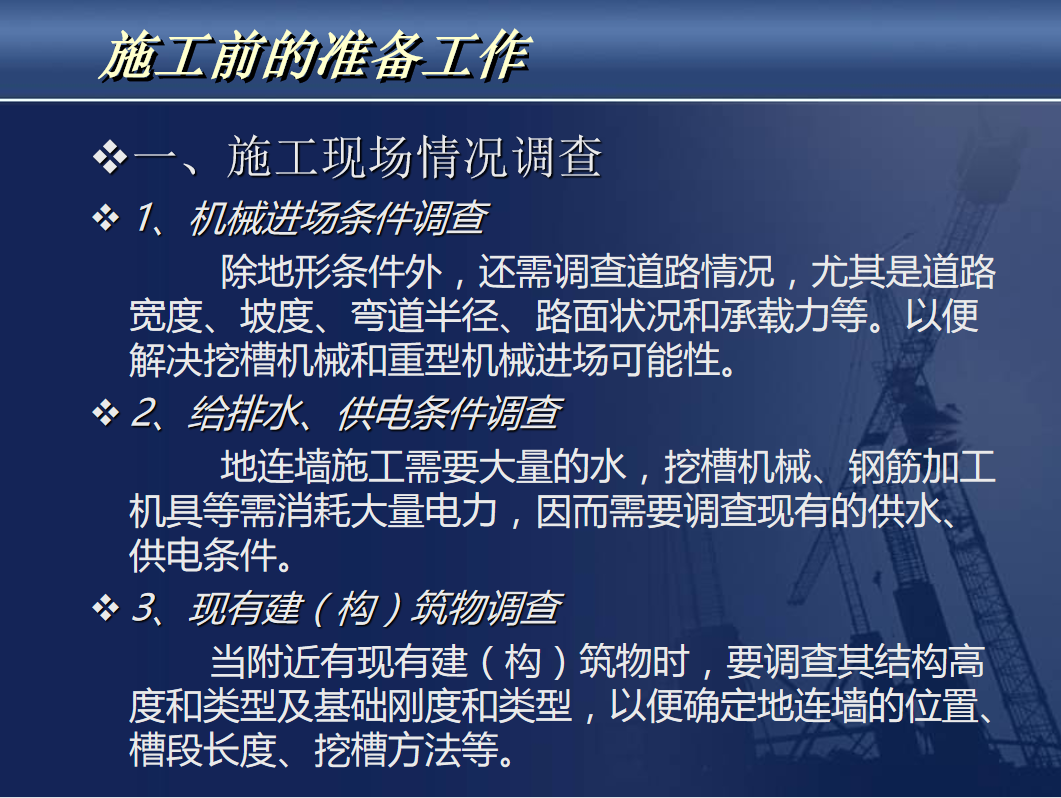 施工前的准备工作

❖一、施工现场情况调查

❖ 1、机械进场条件调查

除地形条件外，还需调查道路情况，尤其是道路宽度、坡度、弯道半径、路面状况和承载力等。以便解决挖槽机械和重型机械进场可能性。

❖ 2、给排水、供电条件调查

地连墙施工需要大量的水，挖槽机械、钢筋加工机具等需消耗大量电力，因而需要调查现有的供水、供电条件。

❖ 3、现有建（构）筑物调查

当附近有现有建（构）筑物时，要调查其结构高度和类型及基础刚度和类型，以便确定地连墙的位置、槽段长度、挖槽方法等。